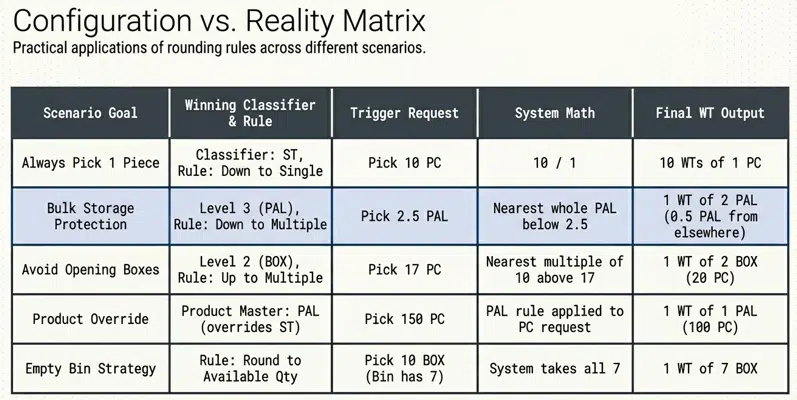 Configuration vs. Reality Matrix

Practical applications of rounding rules across different scenarios.

| Scenario Goal | Winning Classifier & Rule | Trigger Request | System Math | Final WT Output |
|---|---|---|---|---|
| Always Pick 1 Piece | Classifier: ST, Rule: Down to Single | Pick 10 PC | 10 / 1 | 10 WTs of 1 PC |
| Bulk Storage Protection | Level 3 (PAL), Rule: Down to Multiple | Pick 2.5 PAL | Nearest whole PAL below 2.5 | 1 WT of 2 PAL (0.5 PAL from elsewhere) |
| Avoid Opening Boxes | Level 2 (BOX), Rule: Up to Multiple | Pick 17 PC | Nearest multiple of 10 above 17 | 1 WT of 2 BOX (20 PC) |
| Product Override | Product Master: PAL (overrides ST) | Pick 150 PC | PAL rule applied to PC request | 1 WT of 1 PAL (100 PC) |
| Empty Bin Strategy | Rule: Round to Available Qty | Pick 10 BOX (Bin has 7) | System takes all 7 | 1 WT of 7 BOX |